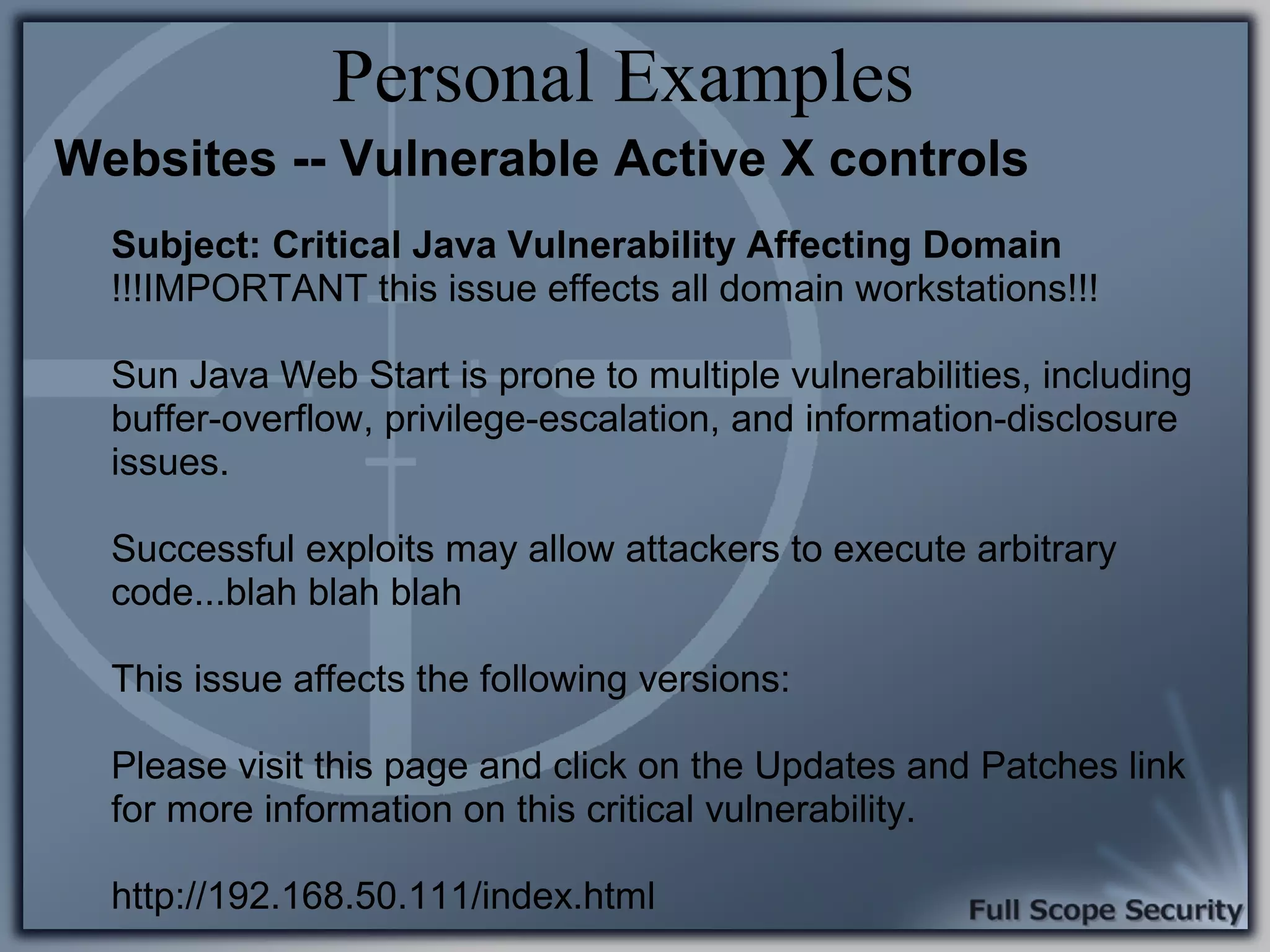 Personal Examples

Websites -- Vulnerable Active X controls

Subject: Critical Java Vulnerability Affecting Domain
!!!IMPORTANT this issue effects all domain workstations!!!

Sun Java Web Start is prone to multiple vulnerabilities, including buffer-overflow, privilege-escalation, and information-disclosure issues.

Successful exploits may allow attackers to execute arbitrary code...blah blah blah

This issue affects the following versions:

Please visit this page and click on the Updates and Patches link for more information on this critical vulnerability.

http://192.168.50.111/index.html

Full Scope Security